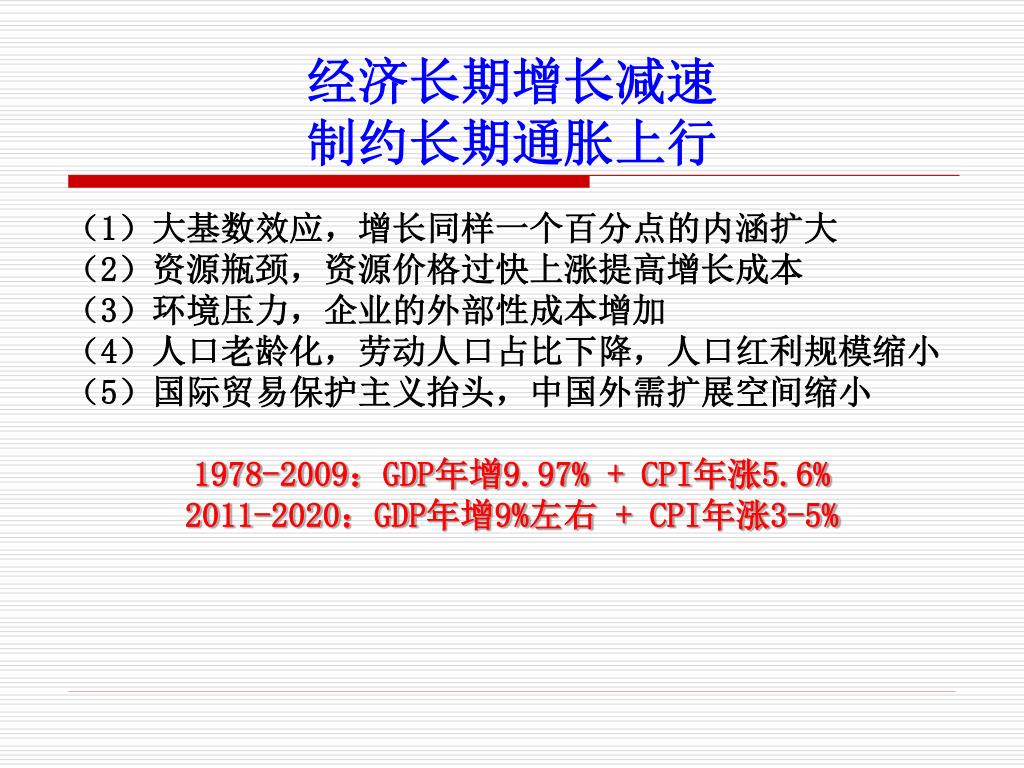 经济长期增长减速
制约长期通胀上行

（1）大基数效应，增长同样一个百分点的内涵扩大
（2）资源瓶颈，资源价格过快上涨提高增长成本
（3）环境压力，企业的外部性成本增加
（4）人口老龄化，劳动人口占比下降，人口红利规模缩小
（5）国际贸易保护主义抬头，中国外需扩展空间缩小

1978-2009：GDP年增9.97% + CPI年涨5.6%
2011-2020：GDP年增9%左右 + CPI年涨3-5%